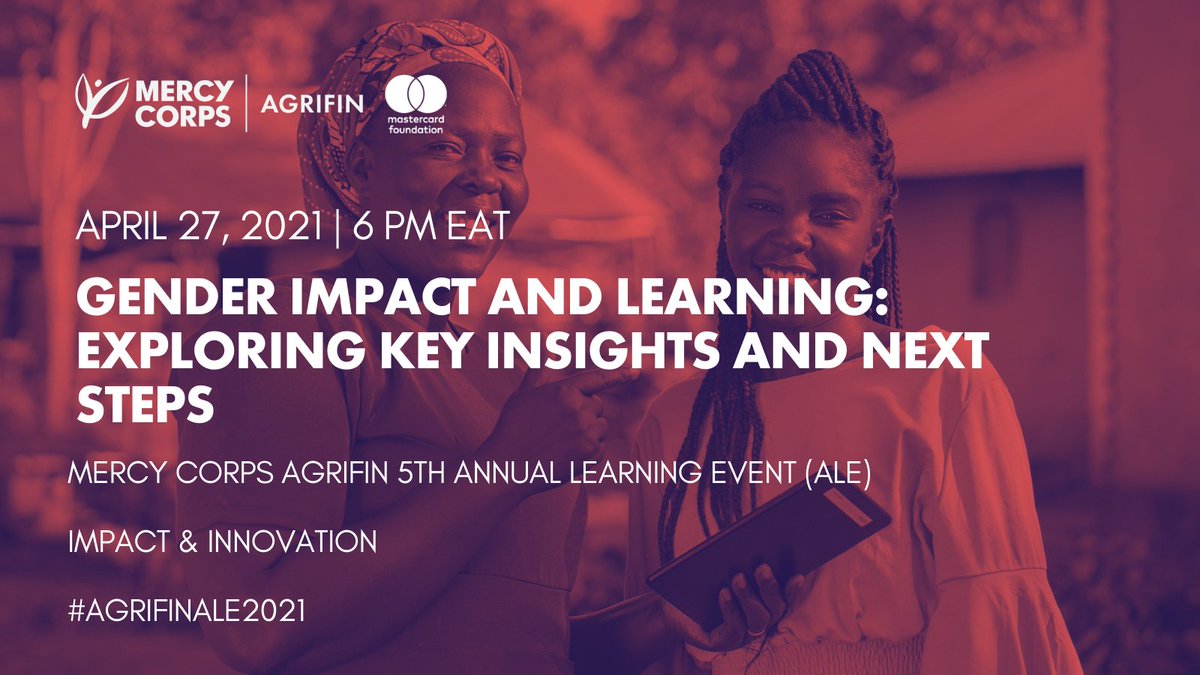 MERCY CORPS | AGRIFIN

mastercard foundation

APRIL 27, 2021 | 6 PM EAT

GENDER IMPACT AND LEARNING: EXPLORING KEY INSIGHTS AND NEXT STEPS

MERCY CORPS AGRIFIN 5TH ANNUAL LEARNING EVENT (ALE)

IMPACT & INNOVATION

#AGRIFINALE2021